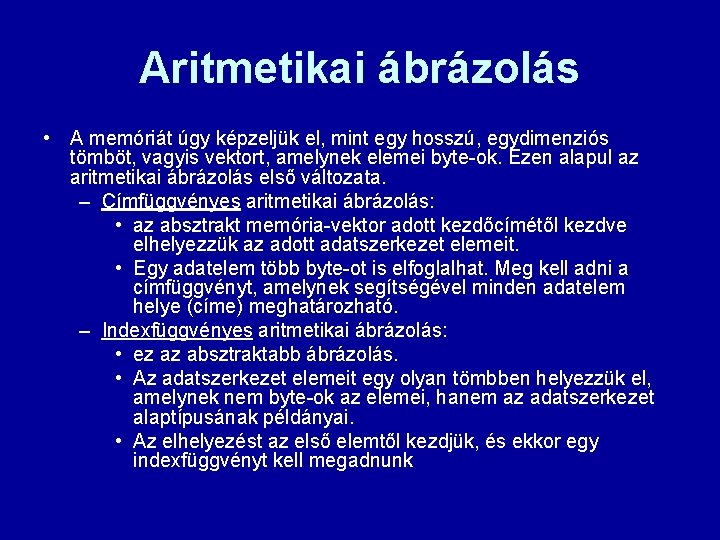 Aritmetikai ábrázolás

• A memóriát úgy képzeljük el, mint egy hosszú, egydimenziós tömböt, vagyis vektort, amelynek elemei byte-ok. Ezen alapul az aritmetikai ábrázolás első változata.
  – Címfüggvényes aritmetikai ábrázolás:
    • az absztrakt memória-vektor adott kezdőcímétől kezdve elhelyezzük az adott adatszerkezet elemeit.
    • Egy adatelem több byte-ot is elfoglalhat. Meg kell adni a címfüggvényt, amelynek segítségével minden adatelem helye (címe) meghatározható.
  – Indexfüggvényes aritmetikai ábrázolás:
    • ez az absztraktabb ábrázolás.
    • Az adatszerkezet elemeit egy olyan tömbben helyezzük el, amelynek nem byte-ok az elemei, hanem az adatszerkezet alaptípusának példányai.
    • Az elhelyezést az első elemtől kezdjük, és ekkor egy indexfüggvényt kell megadnunk